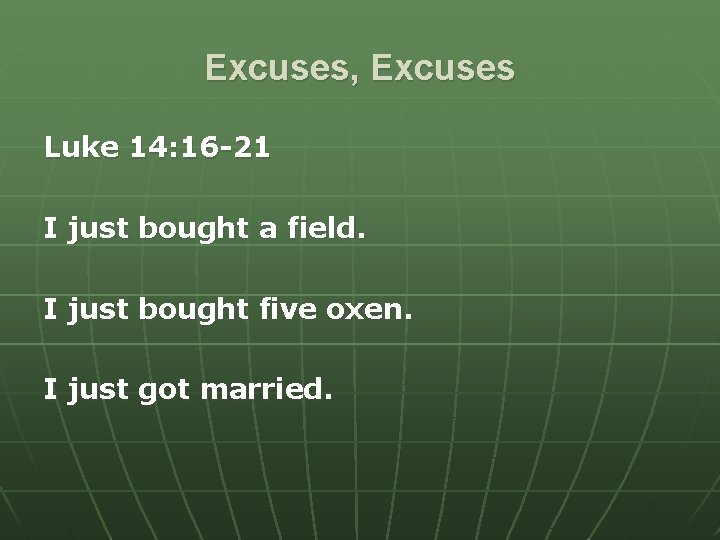 Excuses, Excuses

Luke 14:16-21

I just bought a field.

I just bought five oxen.

I just got married.